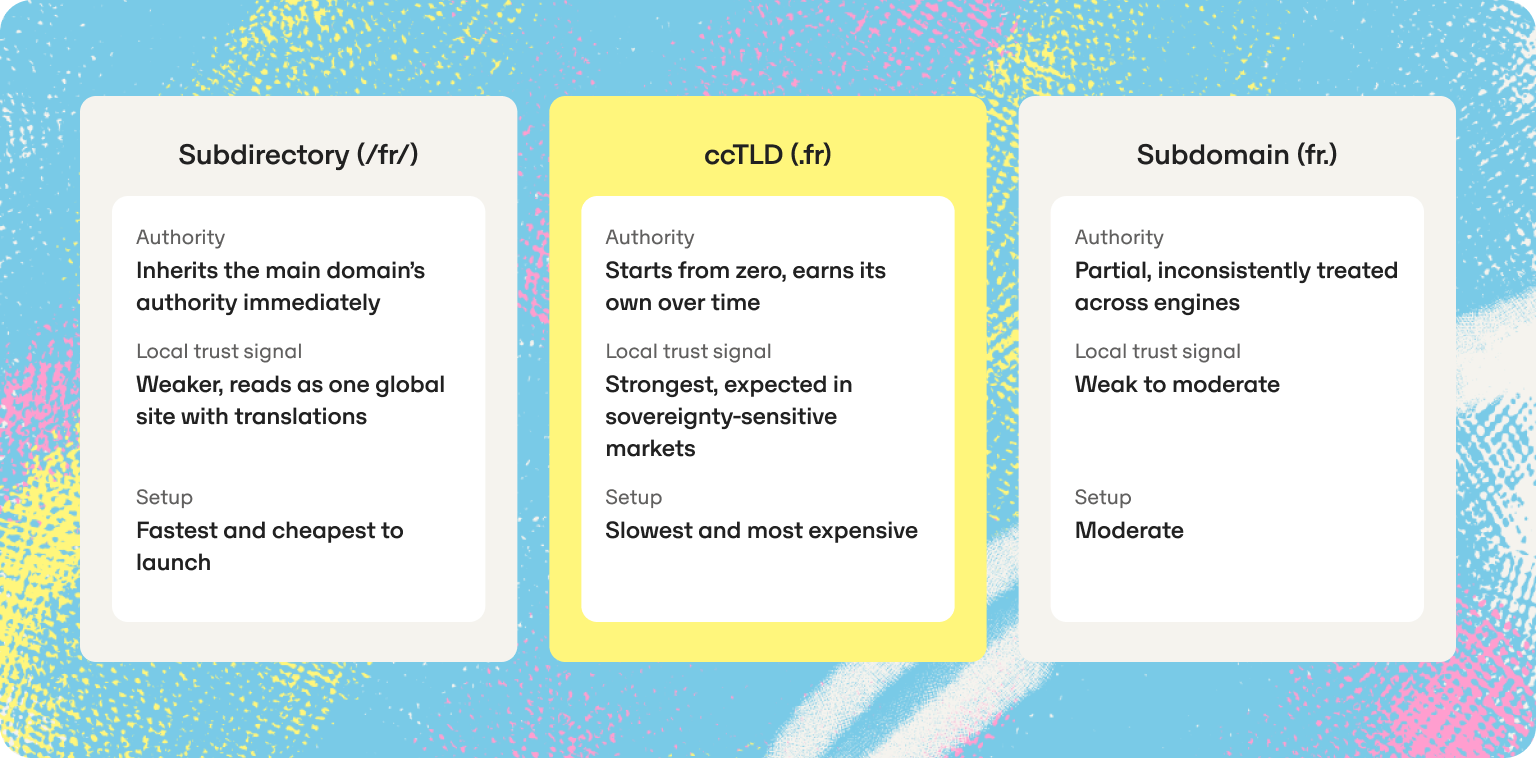 Subdirectory (/fr/)

Authority
Inherits the main domain's authority immediately

Local trust signal
Weaker, reads as one global site with translations

Setup
Fastest and cheapest to launch

ccTLD (.fr)

Authority
Starts from zero, earns its own over time

Local trust signal
Strongest, expected in sovereignty-sensitive markets

Setup
Slowest and most expensive

Subdomain (fr.)

Authority
Partial, inconsistently treated across engines

Local trust signal
Weak to moderate

Setup
Moderate